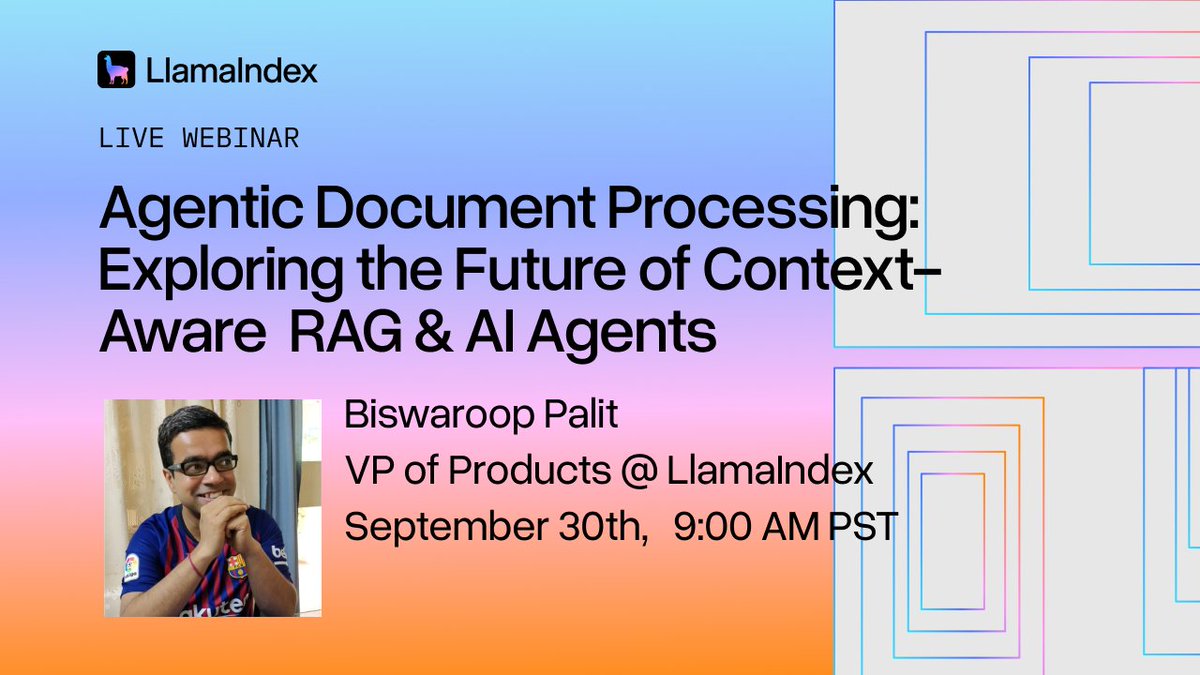 LlamaIndex

LIVE WEBINAR

Agentic Document Processing: Exploring the Future of Context-Aware RAG & AI Agents

Biswaroop Palit
VP of Products @ LlamaIndex
September 30th, 9:00 AM PST